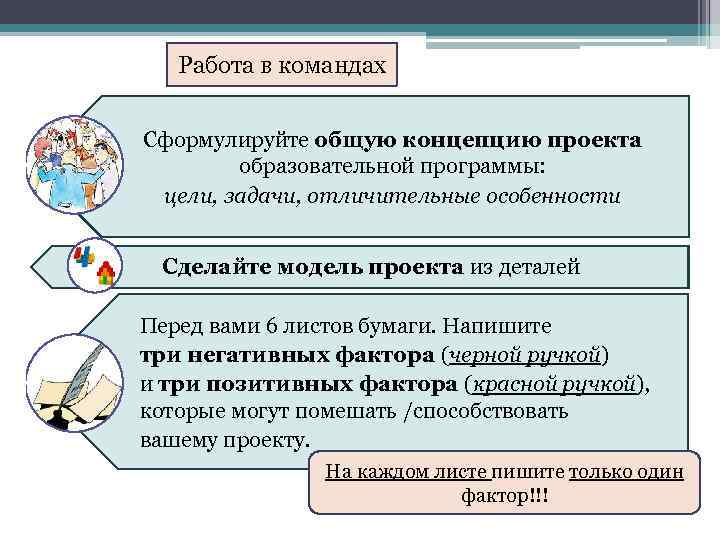 Работа в командах

Сформулируйте общую концепцию проекта образовательной программы: цели, задачи, отличительные особенности

Сделайте модель проекта из деталей

Перед вами 6 листов бумаги. Напишите три негативных фактора (черной ручкой) и три позитивных фактора (красной ручкой), которые могут помешать /способствовать вашему проекту.

На каждом листе пишите только один фактор!!!